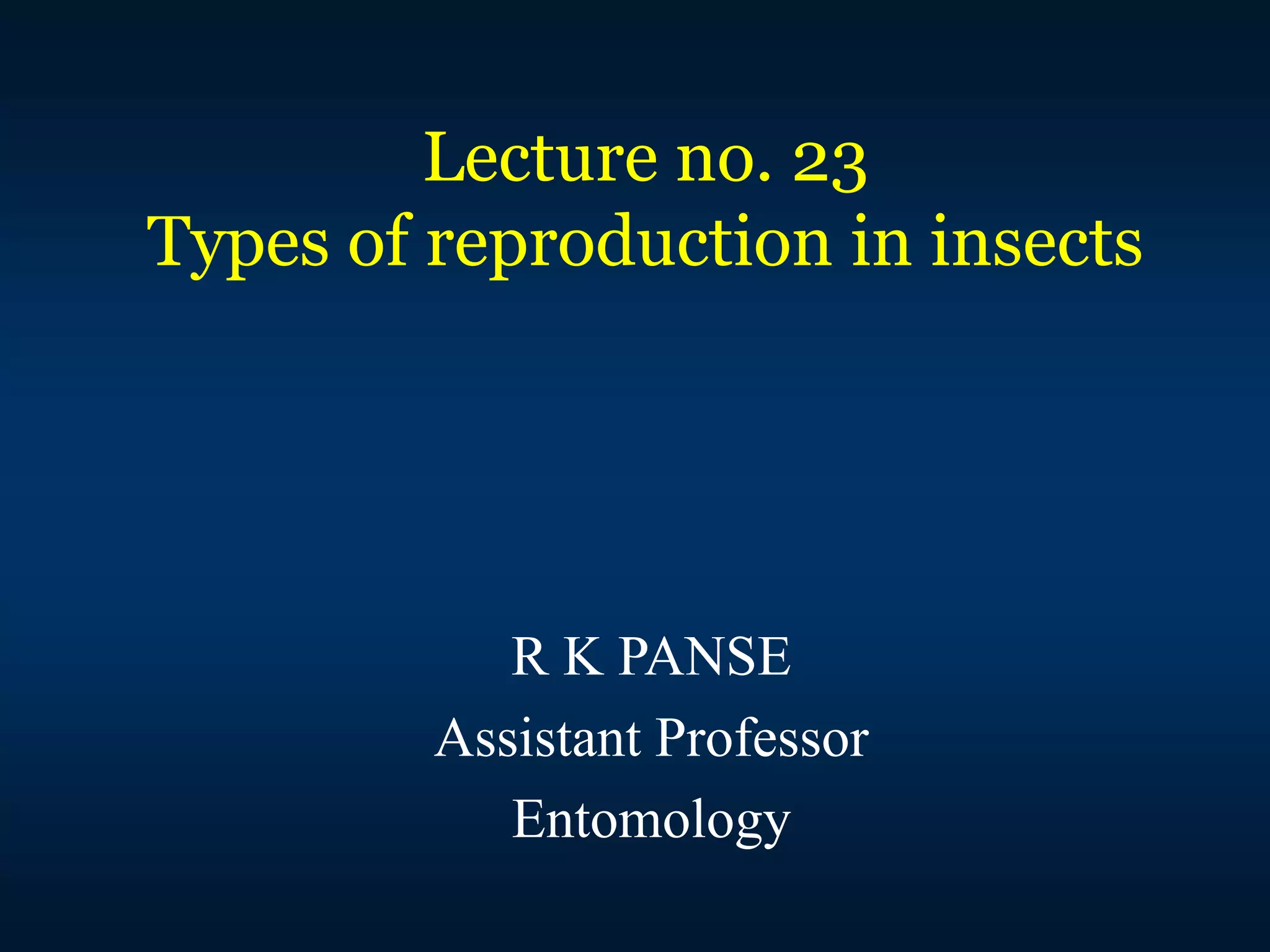 Lecture no. 23
Types of reproduction in insects

R K PANSE
Assistant Professor
Entomology